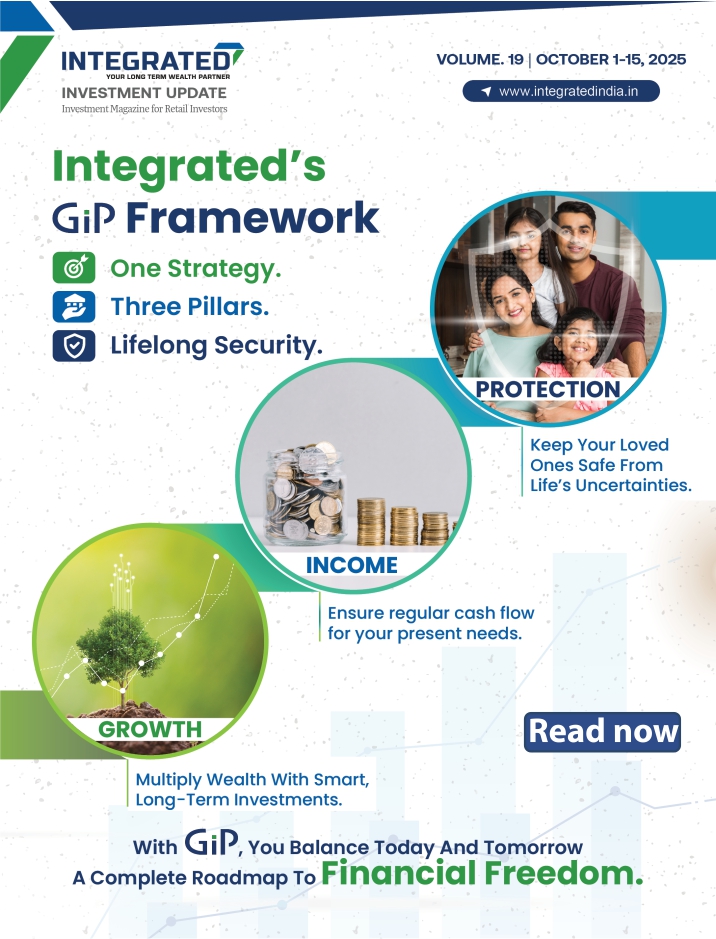 INTEGRATED
YOUR LONG TERM WEALTH PARTNER
INVESTMENT UPDATE
Investment Magazine for Retail Investors

VOLUME. 19 | OCTOBER 1-15, 2025
www.integratedindia.in

Integrated's
GiP Framework

One Strategy.
Three Pillars.
Lifelong Security.

PROTECTION
Keep Your Loved Ones Safe From Life's Uncertainties.

INCOME
Ensure regular cash flow for your present needs.

GROWTH
Multiply Wealth With Smart, Long-Term Investments.

Read now

With GiP, You Balance Today And Tomorrow
A Complete Roadmap To Financial Freedom.